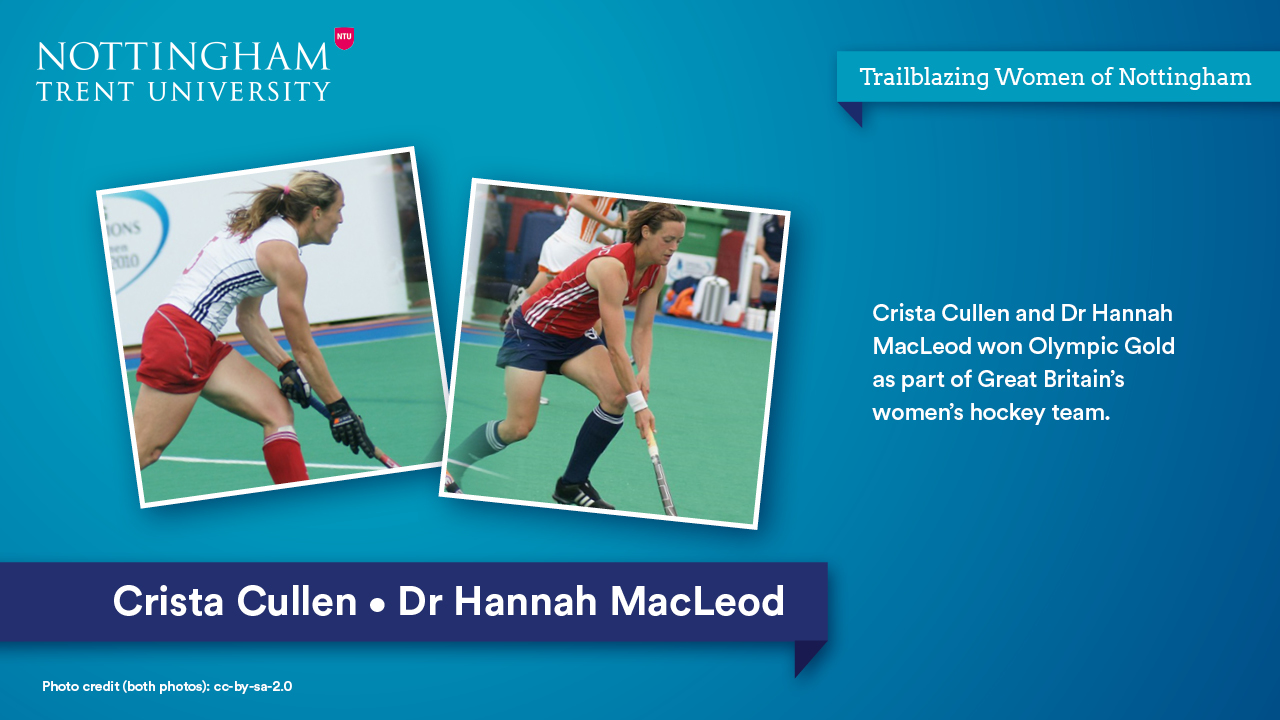 NOTTINGHAM
TRENT UNIVERSITY

NTU

Trailblazing Women of Nottingham

Crista Cullen and Dr Hannah MacLeod won Olympic Gold as part of Great Britain's women's hockey team.

Crista Cullen • Dr Hannah MacLeod

Photo credit (both photos): cc-by-sa-2.0